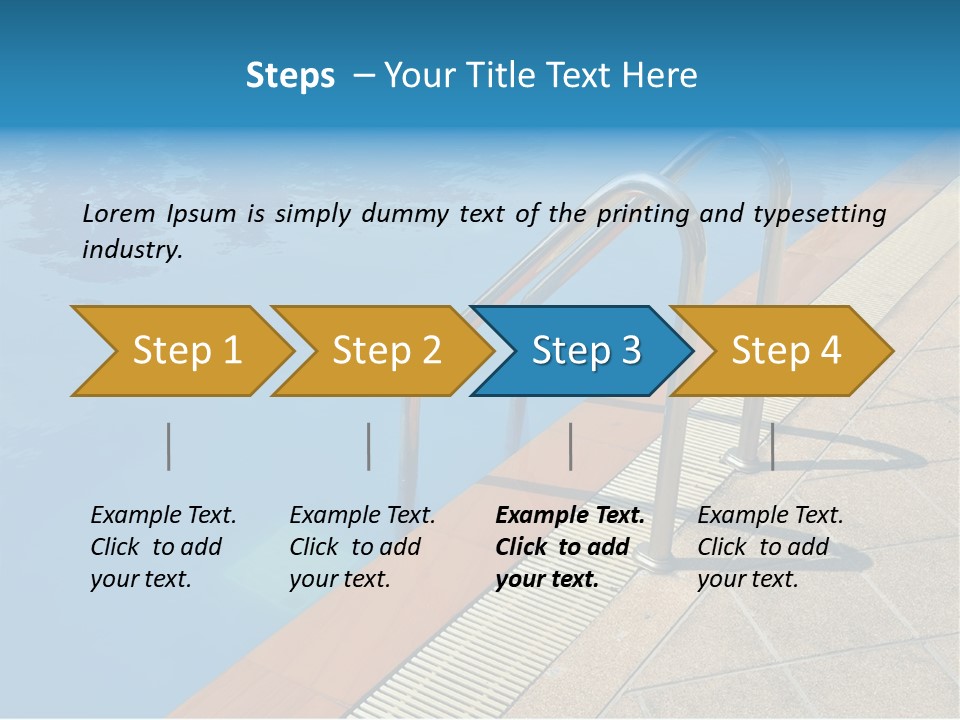 Steps – Your Title Text Here

Lorem Ipsum is simply dummy text of the printing and typesetting industry.

Step 1

Step 2

Step 3

Step 4

Example Text. Click to add your text.

Example Text. Click to add your text.

Example Text. Click to add your text.

Example Text. Click to add your text.